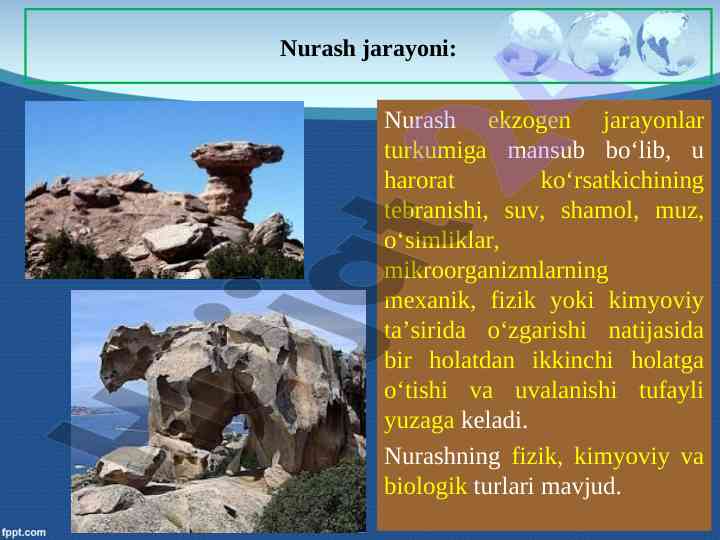 Nurash jarayoni:

Nurash ekzogen jarayonlar turkumiga mansub bo‘lib, u harorat ko‘rsatkichining tebranishi, suv, shamol, muz, o‘simliklar, mikroorganizmlarning mexanik, fizik yoki kimyoviy ta’sirida o‘zgarishi natijasida bir holatdan ikkinchi holatga o‘tishi va uvalanishi tufayli yuzaga keladi.

Nurashning fizik, kimyoviy va biologik turlari mavjud.

fppt.com